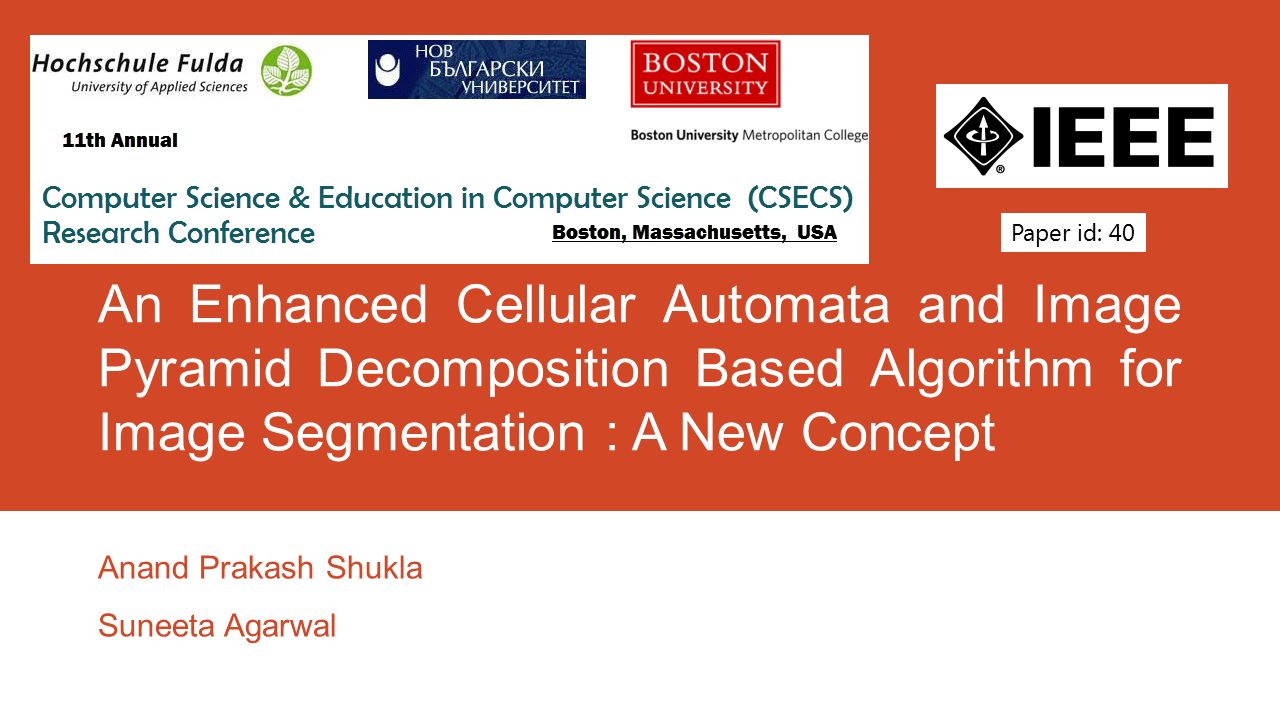 Hochschule Fulda
University of Applied Sciences

НОВ БЪЛГАРСКИ УНИВЕРСИТЕТ

BOSTON UNIVERSITY

Boston University Metropolitan College

11th Annual

Computer Science & Education in Computer Science (CSECS) Research Conference

Boston, Massachusetts, USA

IEEE

Paper id: 40

An Enhanced Cellular Automata and Image Pyramid Decomposition Based Algorithm for Image Segmentation : A New Concept

Anand Prakash Shukla

Suneeta Agarwal